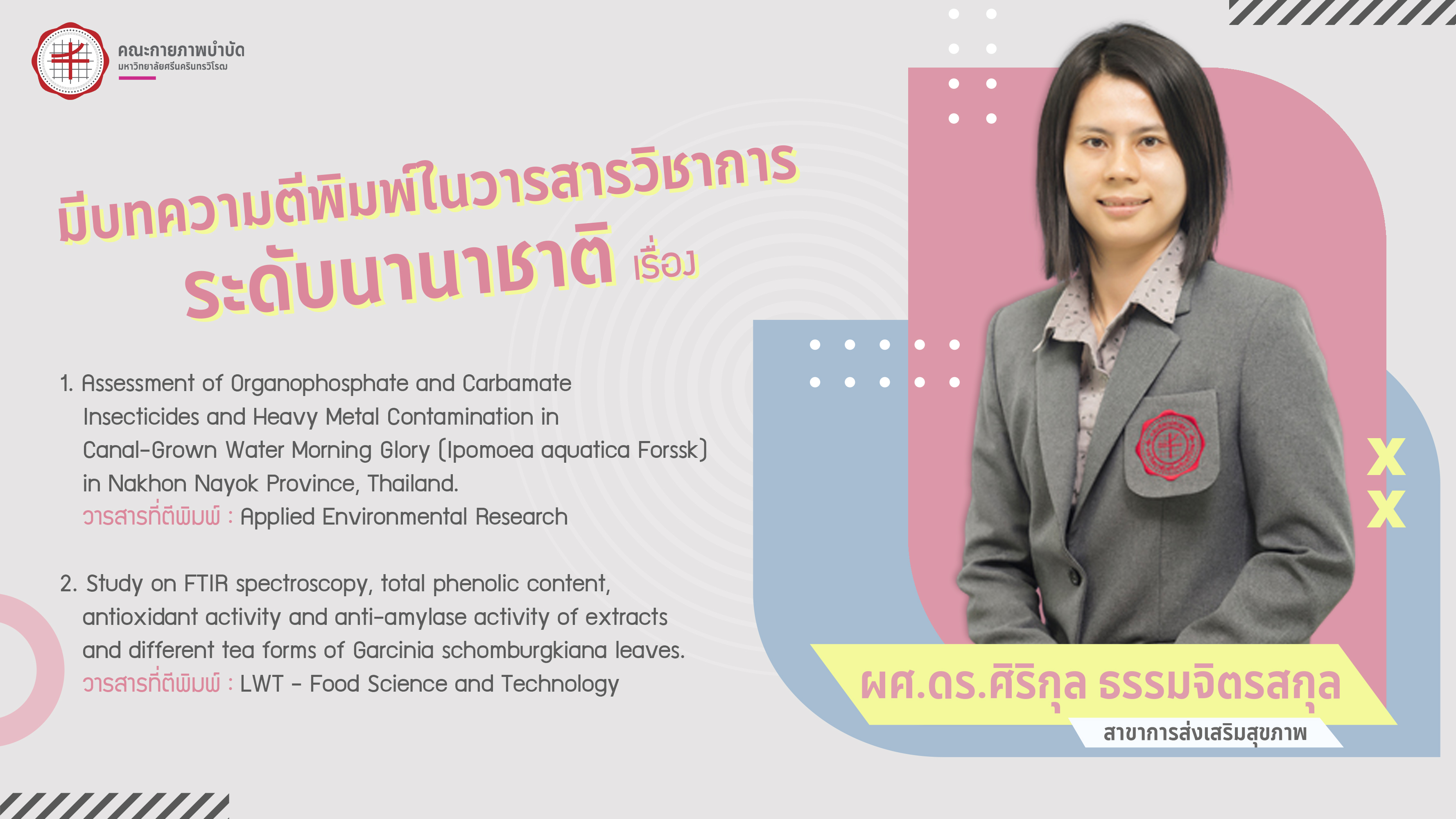 คณะกายภาพบำบัด
มหาวิทยาลัยศรีนครินทรวิโรฒ

มีบทความตีพิมพ์ในวารสารวิชาการ ระดับนานาชาติ เรื่อง

1. Assessment of Organophosphate and Carbamate Insecticides and Heavy Metal Contamination in Canal-Grown Water Morning Glory (Ipomoea aquatica Forssk) in Nakhon Nayok Province, Thailand.
วารสารที่ตีพิมพ์ : Applied Environmental Research

2. Study on FTIR spectroscopy, total phenolic content, antioxidant activity and anti-amylase activity of extracts and different tea forms of Garcinia schomburgkiana leaves.
วารสารที่ตีพิมพ์ : LWT - Food Science and Technology

ผศ.ดร.ศิริกุล ธรรมจิตรสกุล
สาขาการส่งเสริมสุขภาพ